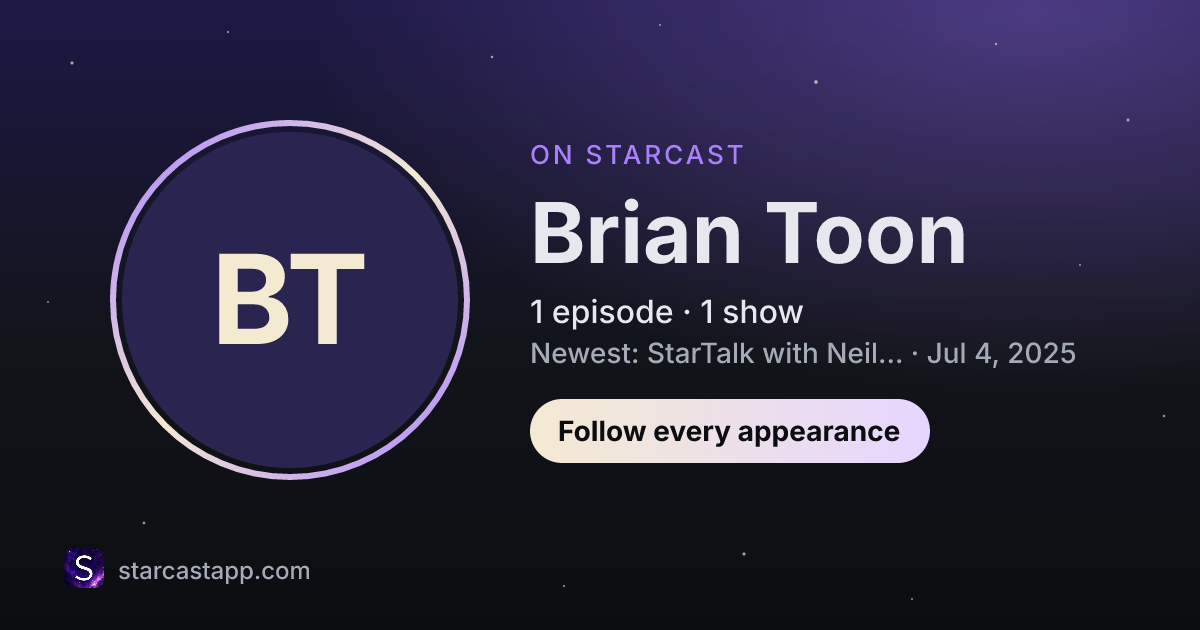 BT

ON STARCAST

Brian Toon

1 episode · 1 show

Newest: StarTalk with Neil... · Jul 4, 2025

Follow every appearance

S

starcastapp.com